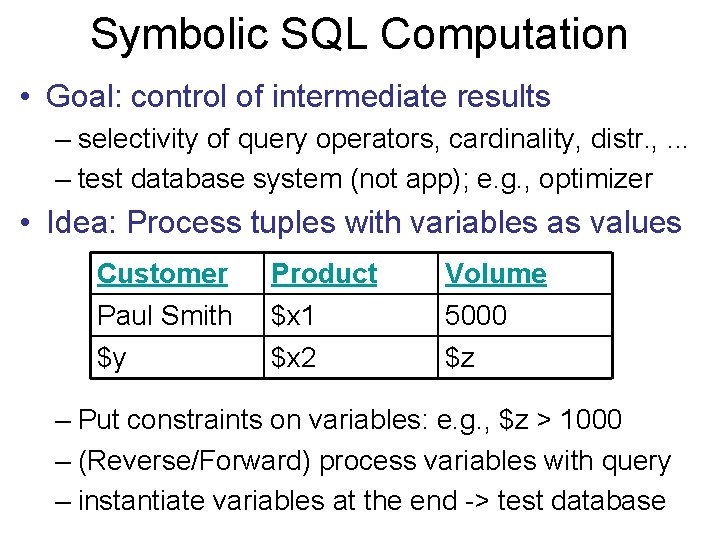 Symbolic SQL Computation

• Goal: control of intermediate results
– selectivity of query operators, cardinality, distr., ...
– test database system (not app); e.g., optimizer

• Idea: Process tuples with variables as values

| Customer | Product | Volume |
|---|---|---|
| Paul Smith | \$x1 | 5000 |
| \$y | \$x2 | \$z |

– Put constraints on variables: e.g., \$z > 1000
– (Reverse/Forward) process variables with query
– instantiate variables at the end -> test database